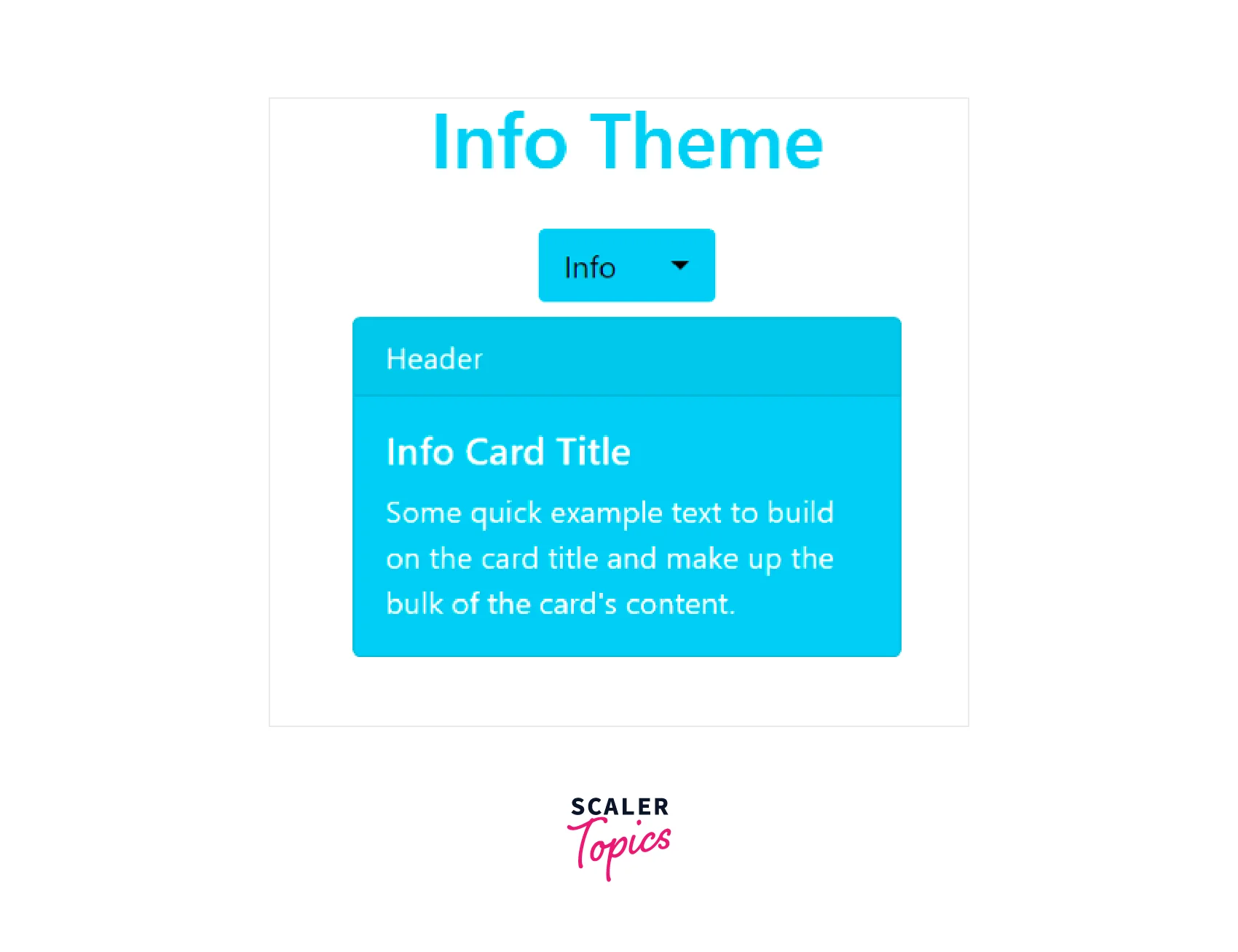 Info Theme

Info

Header

Info Card Title

Some quick example text to build on the card title and make up the bulk of the card's content.

SCALER
Topics